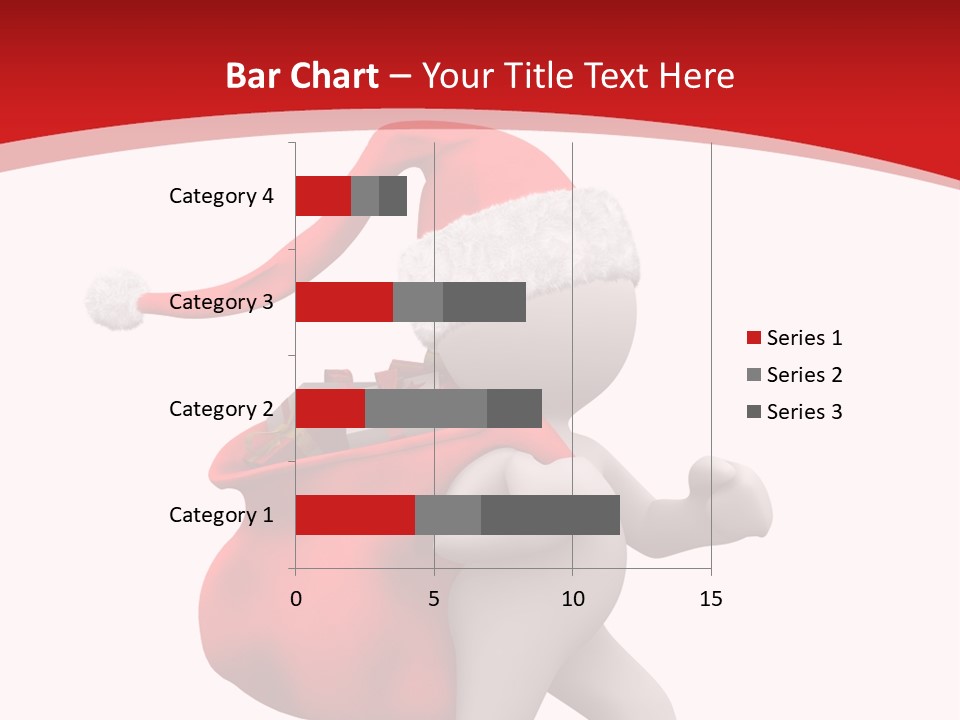 Bar Chart – Your Title Text Here

Category 4
Category 3
Category 2
Category 1

0
5
10
15

Series 1
Series 2
Series 3